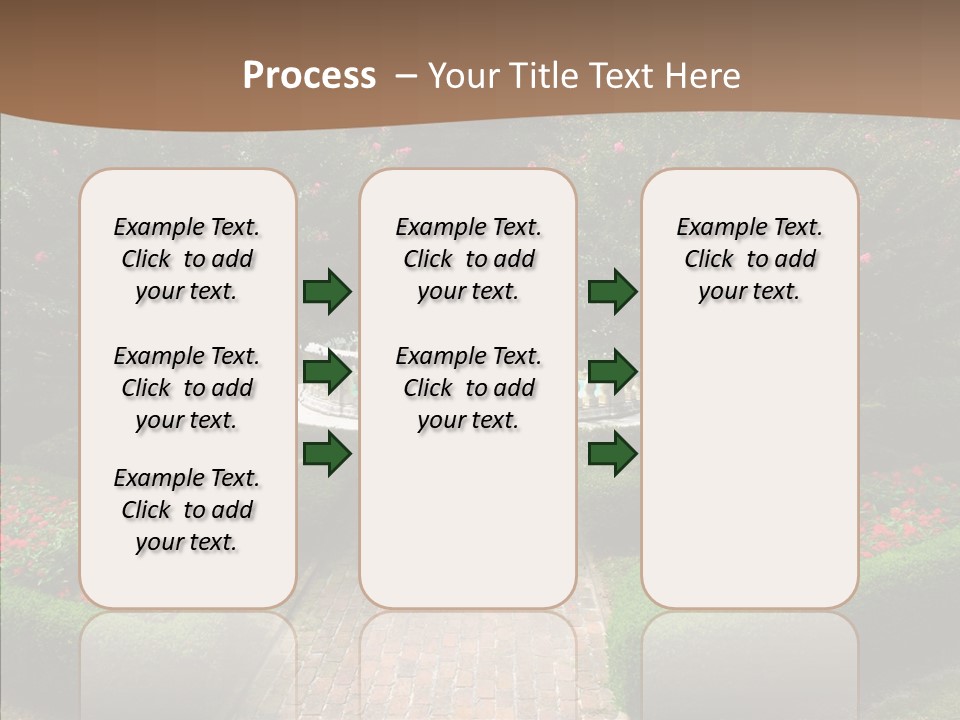 Process – Your Title Text Here

Example Text. Click to add your text.

Example Text. Click to add your text.

Example Text. Click to add your text.

Example Text. Click to add your text.

Example Text. Click to add your text.

Example Text. Click to add your text.